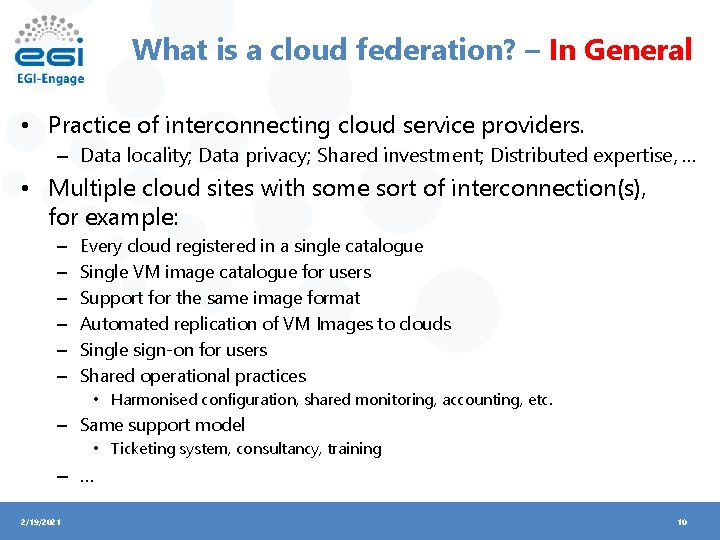 egi
EGI-Engage

What is a cloud federation? – In General

• Practice of interconnecting cloud service providers.
– Data locality; Data privacy; Shared investment; Distributed expertise, …
• Multiple cloud sites with some sort of interconnection(s), for example:
– Every cloud registered in a single catalogue
– Single VM image catalogue for users
– Support for the same image format
– Automated replication of VM Images to clouds
– Single sign-on for users
– Shared operational practices
• Harmonised configuration, shared monitoring, accounting, etc.
– Same support model
• Ticketing system, consultancy, training
– …

2/19/2021
10